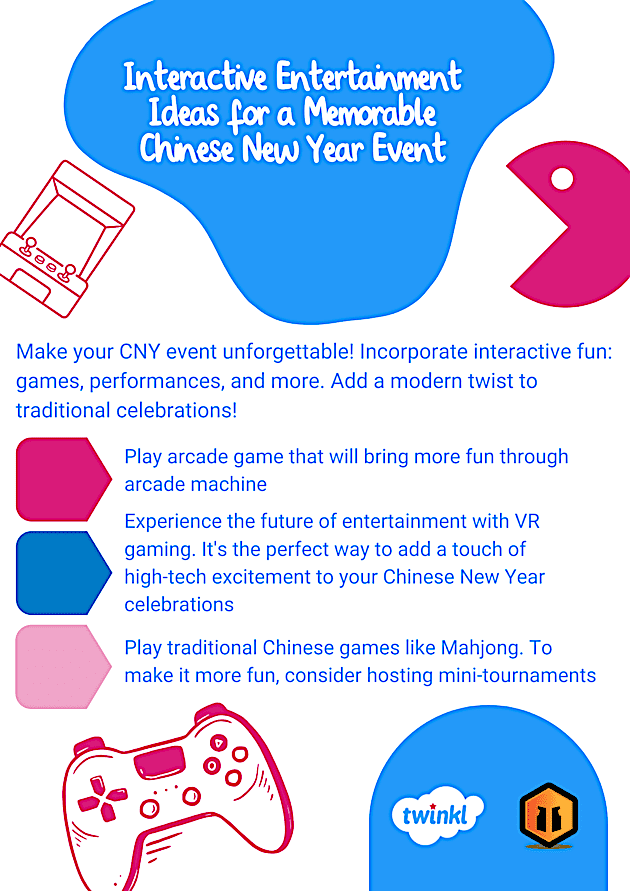 Interactive Entertainment Ideas for a Memorable Chinese New Year Event

Make your CNY event unforgettable! Incorporate interactive fun: games, performances, and more. Add a modern twist to traditional celebrations!

Play arcade game that will bring more fun through arcade machine

Experience the future of entertainment with VR gaming. It's the perfect way to add a touch of high-tech excitement to your Chinese New Year celebrations

Play traditional Chinese games like Mahjong. To make it more fun, consider hosting mini-tournaments

twinkl